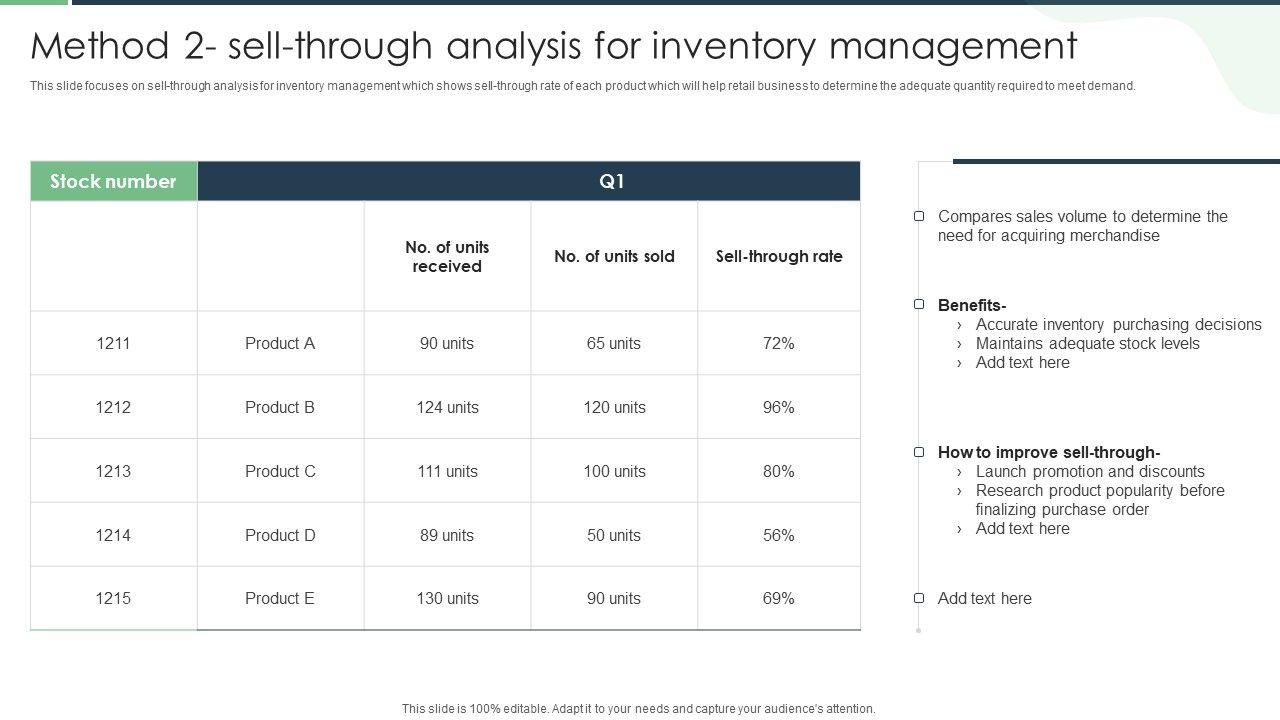 Method 2- sell-through analysis for inventory management

This slide focuses on sell-through analysis for inventory management which shows sell-through rate of each product which will help retail business to determine the adequate quantity required to meet demand.

| Stock number | Q1 | | | |
|---|---|---|---|---|
| | | No. of units received | No. of units sold | Sell-through rate |
| 1211 | Product A | 90 units | 65 units | 72% |
| 1212 | Product B | 124 units | 120 units | 96% |
| 1213 | Product C | 111 units | 100 units | 80% |
| 1214 | Product D | 89 units | 50 units | 56% |
| 1215 | Product E | 130 units | 90 units | 69% |

Compares sales volume to determine the need for acquiring merchandise

Benefits-
› Accurate inventory purchasing decisions
› Maintains adequate stock levels
› Add text here

How to improve sell-through-
› Launch promotion and discounts
› Research product popularity before finalizing purchase order
› Add text here

Add text here

This slide is 100% editable. Adapt it to your needs and capture your audience's attention.